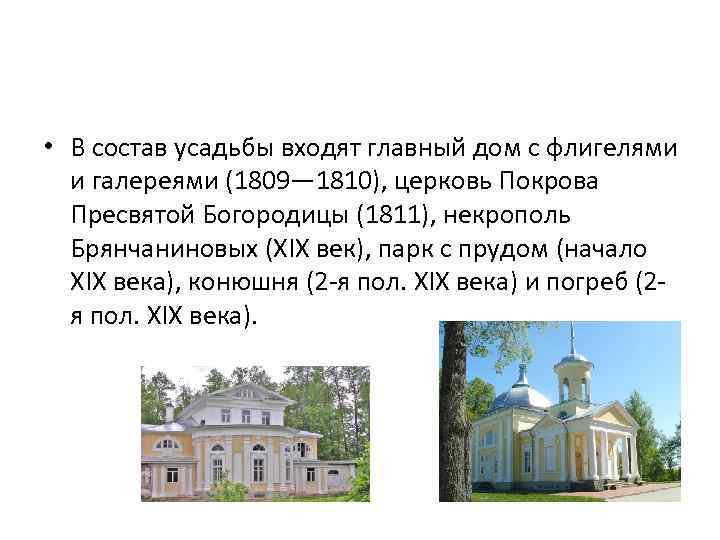 • В состав усадьбы входят главный дом с флигелями и галереями (1809—1810), церковь Покрова Пресвятой Богородицы (1811), некрополь Брянчаниновых (XIX век), парк с прудом (начало XIX века), конюшня (2-я пол. XIX века) и погреб (2-я пол. XIX века).